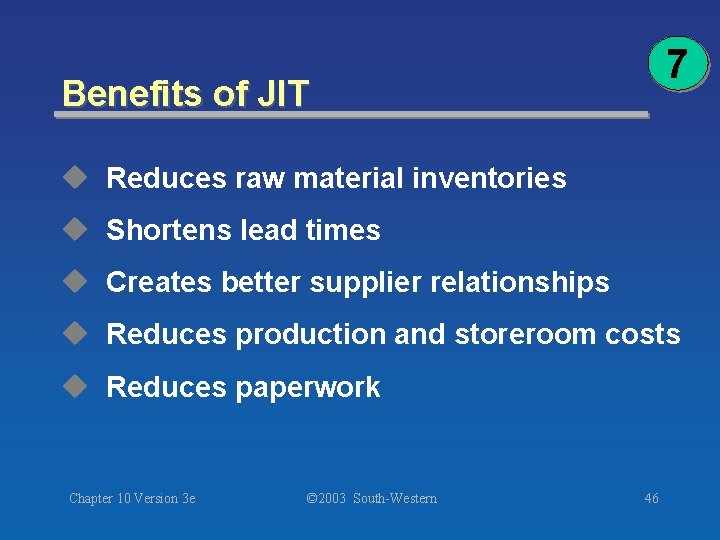 7

Benefits of JIT

Reduces raw material inventories

Shortens lead times

Creates better supplier relationships

Reduces production and storeroom costs

Reduces paperwork

Chapter 10 Version 3e

©2003 South-Western

46